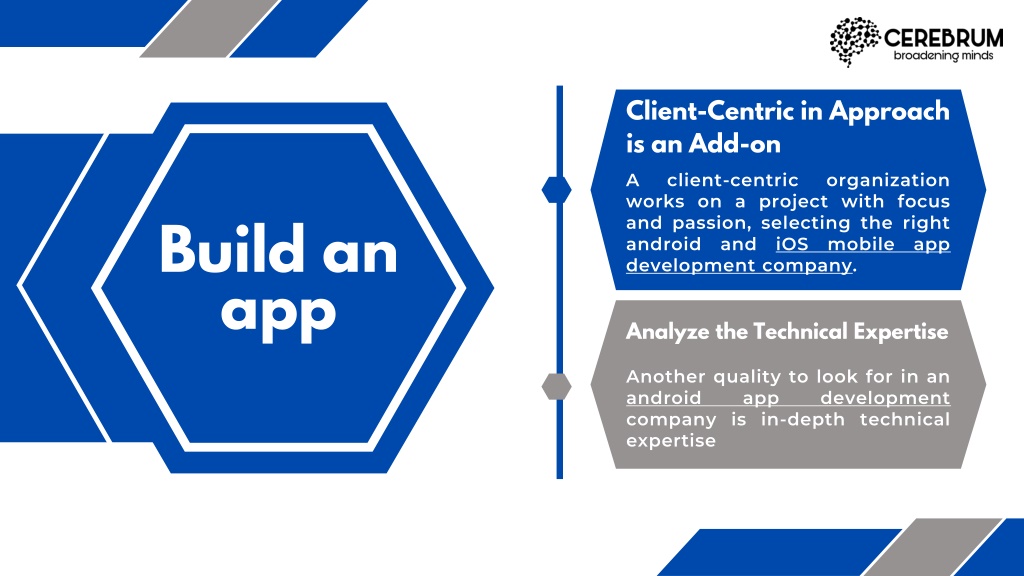 CEREBRUM
broadening minds

Build an app

Client-Centric in Approach is an Add-on

A client-centric organization works on a project with focus and passion, selecting the right android and iOS mobile app development company.

Analyze the Technical Expertise

Another quality to look for in an android app development company is in-depth technical expertise